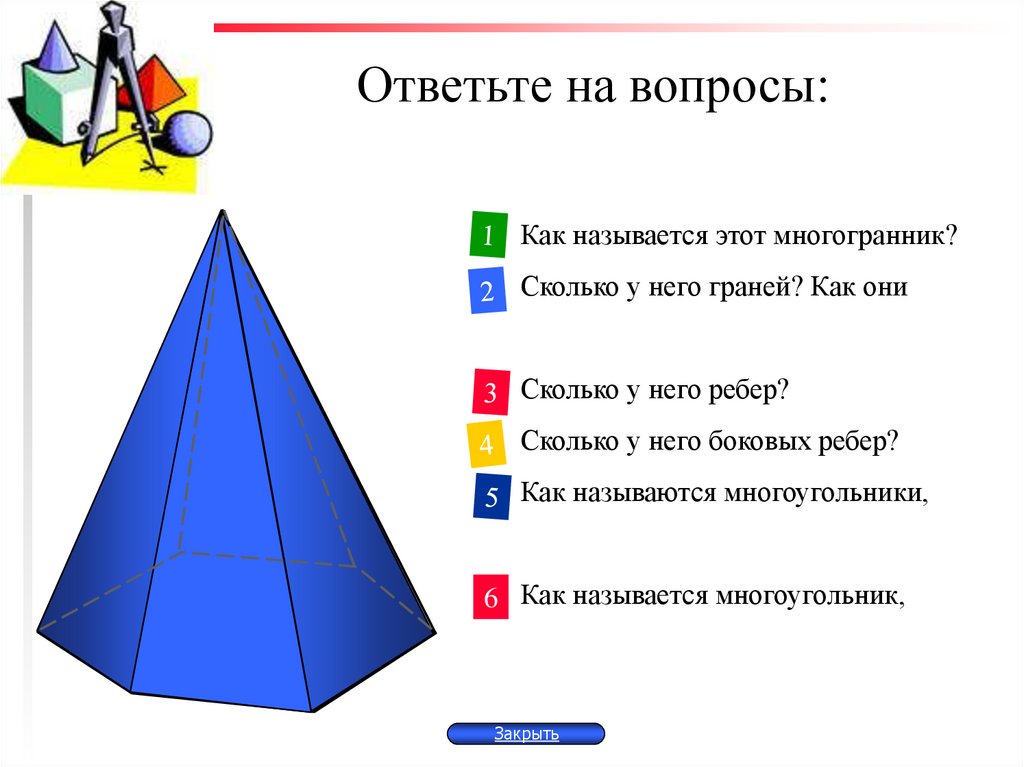 Ответьте на вопросы:

1 Как называется этот многогранник?

2 Сколько у него граней? Как они

3 Сколько у него ребер?

4 Сколько у него боковых ребер?

5 Как называются многоугольники,

6 Как называется многоугольник,

Закрыть